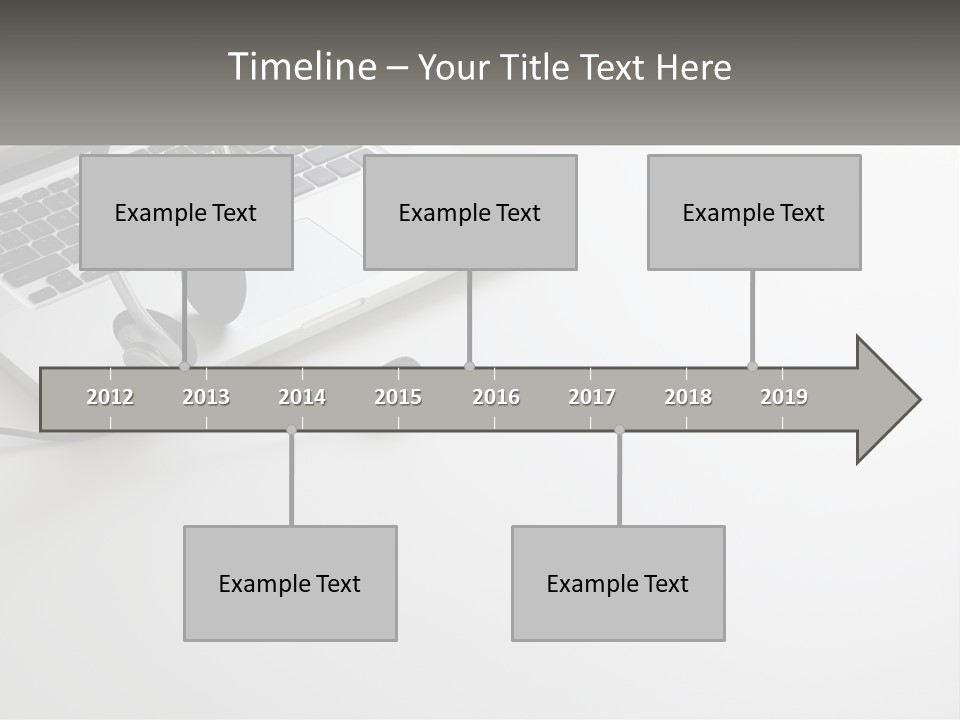 Timeline – Your Title Text Here

Example Text

Example Text

Example Text

2012 2013 2014 2015 2016 2017 2018 2019

Example Text

Example Text